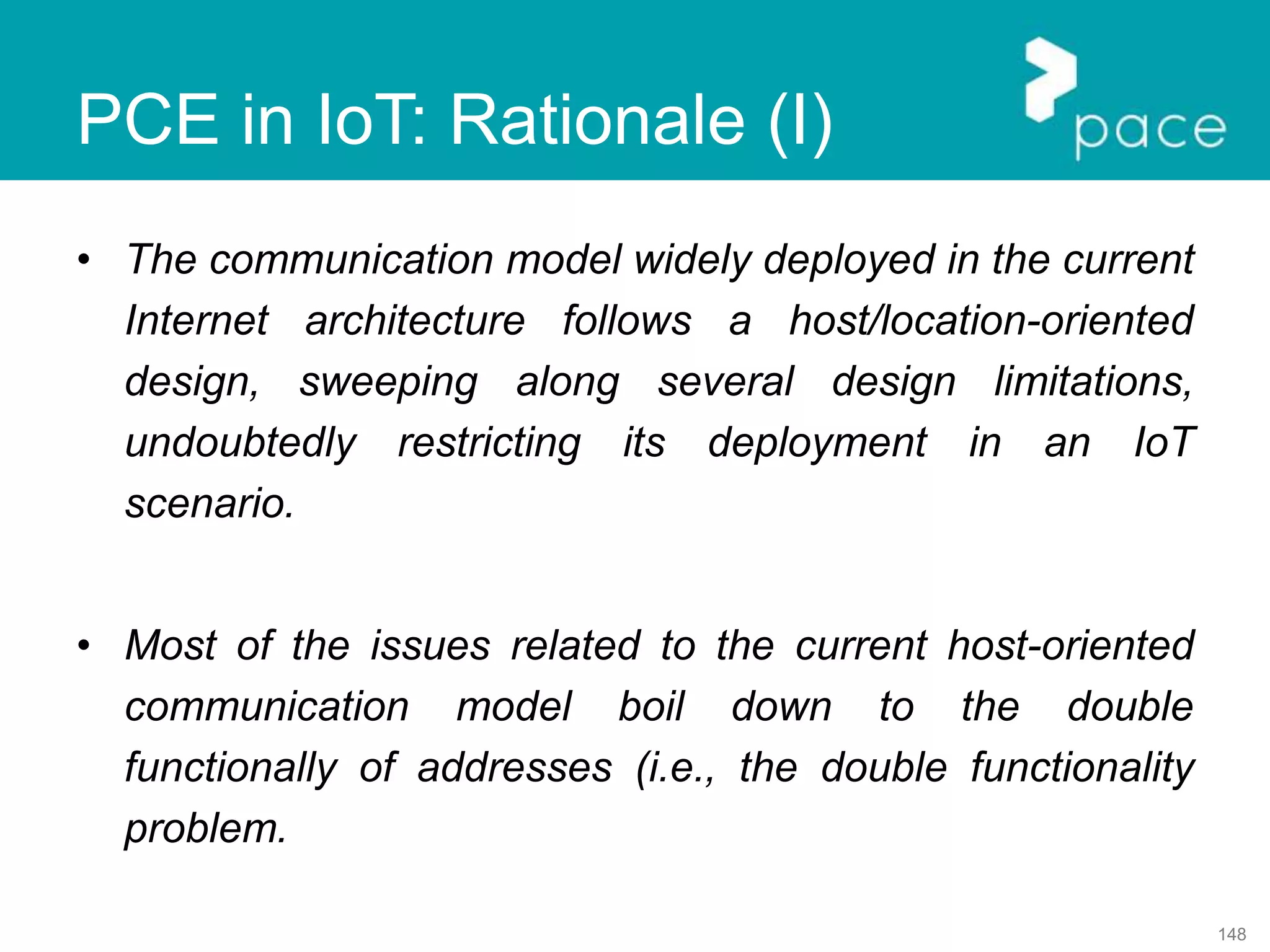 PCE in IoT: Rationale (I)

pace

• The communication model widely deployed in the current Internet architecture follows a host/location-oriented design, sweeping along several design limitations, undoubtedly restricting its deployment in an IoT scenario.

• Most of the issues related to the current host-oriented communication model boil down to the double functionally of addresses (i.e., the double functionality problem.

148